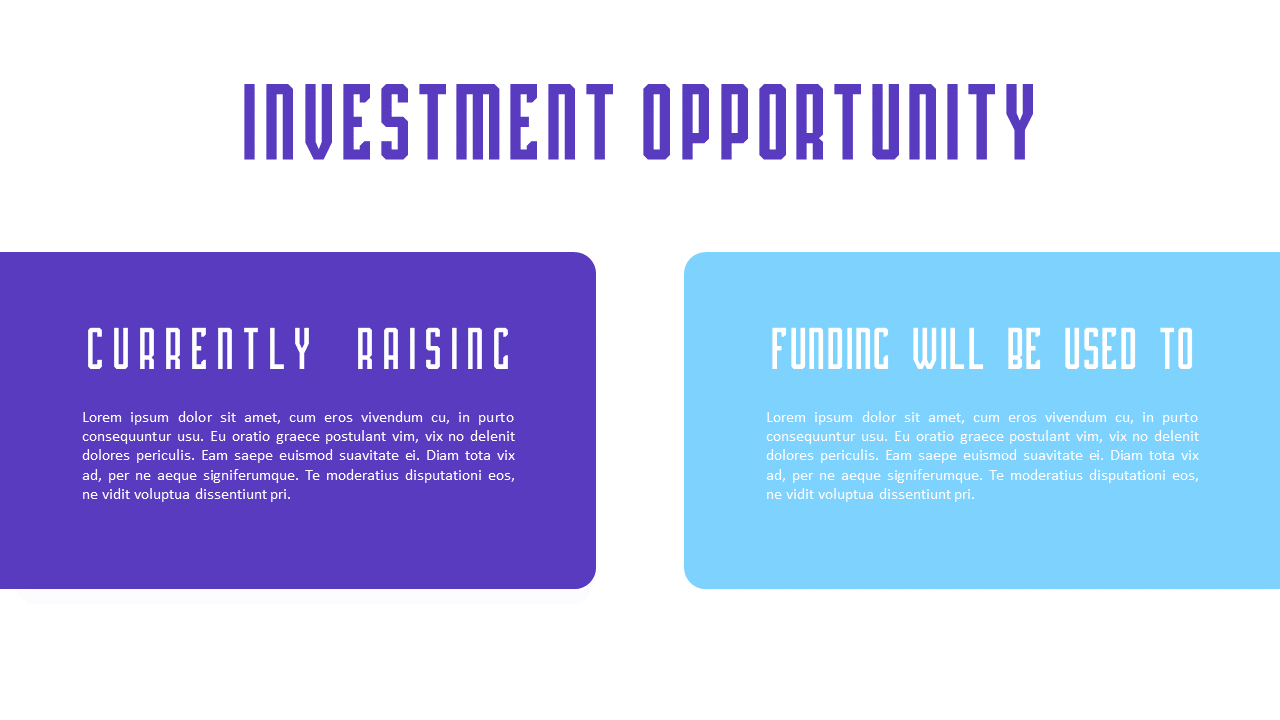 INVESTMENT OPPORTUNITY

CURRENTLY RAISING

Lorem ipsum dolor sit amet, cum eros vivendum cu, in purto consequuntur usu. Eu oratio graece postulant vim, vix no delenit dolores periculis. Eam saepe euismod suavitate ei. Diam tota vix ad, per ne aeque signiferumque. Te moderatius disputationi eos, ne vidit voluptua dissentiunt pri.

FUNDING WILL BE USED TO

Lorem ipsum dolor sit amet, cum eros vivendum cu, in purto consequuntur usu. Eu oratio graece postulant vim, vix no delenit dolores periculis. Eam saepe euismod suavitate ei. Diam tota vix ad, per ne aeque signiferumque. Te moderatius disputationi eos, ne vidit voluptua dissentiunt pri.